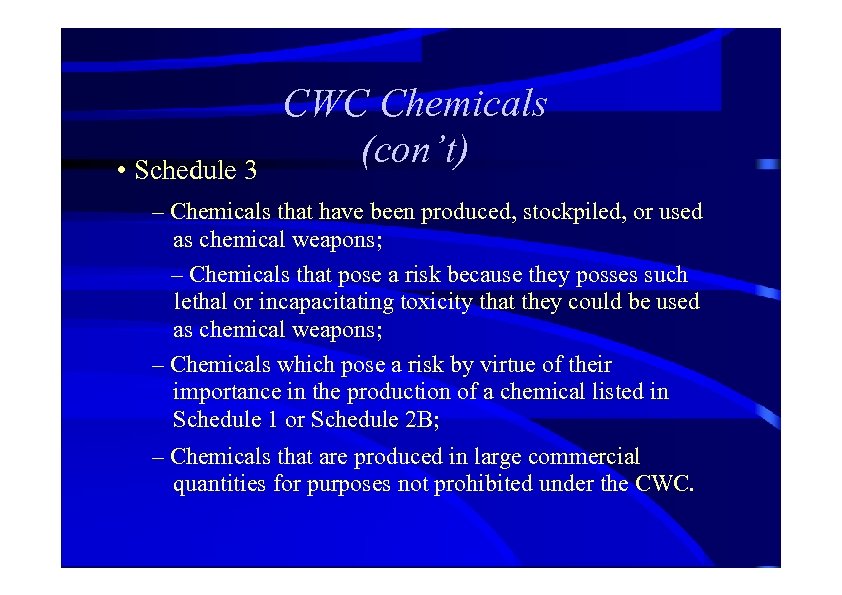 CWC Chemicals (con't)

• Schedule 3

– Chemicals that have been produced, stockpiled, or used as chemical weapons;

– Chemicals that pose a risk because they posses such lethal or incapacitating toxicity that they could be used as chemical weapons;

– Chemicals which pose a risk by virtue of their importance in the production of a chemical listed in Schedule 1 or Schedule 2B;

– Chemicals that are produced in large commercial quantities for purposes not prohibited under the CWC.